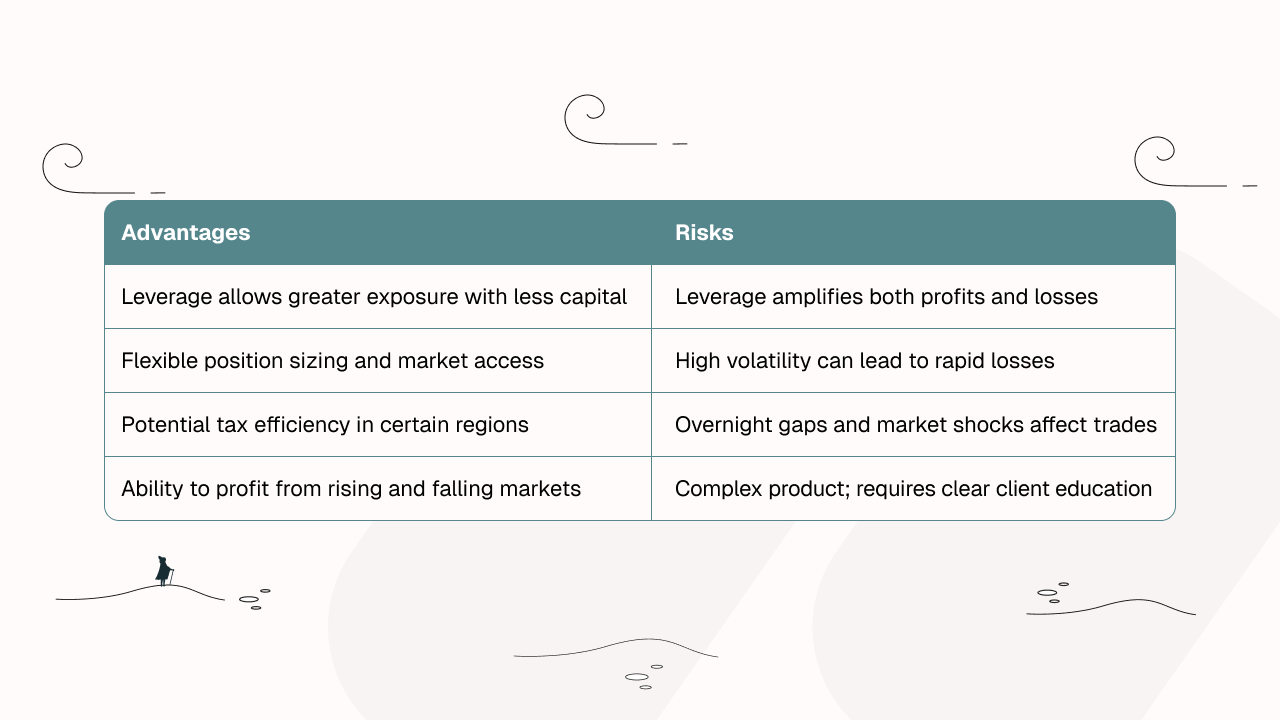 | Advantages | Risks |
|---|---|
| Leverage allows greater exposure with less capital | Leverage amplifies both profits and losses |
| Flexible position sizing and market access | High volatility can lead to rapid losses |
| Potential tax efficiency in certain regions | Overnight gaps and market shocks affect trades |
| Ability to profit from rising and falling markets | Complex product; requires clear client education |